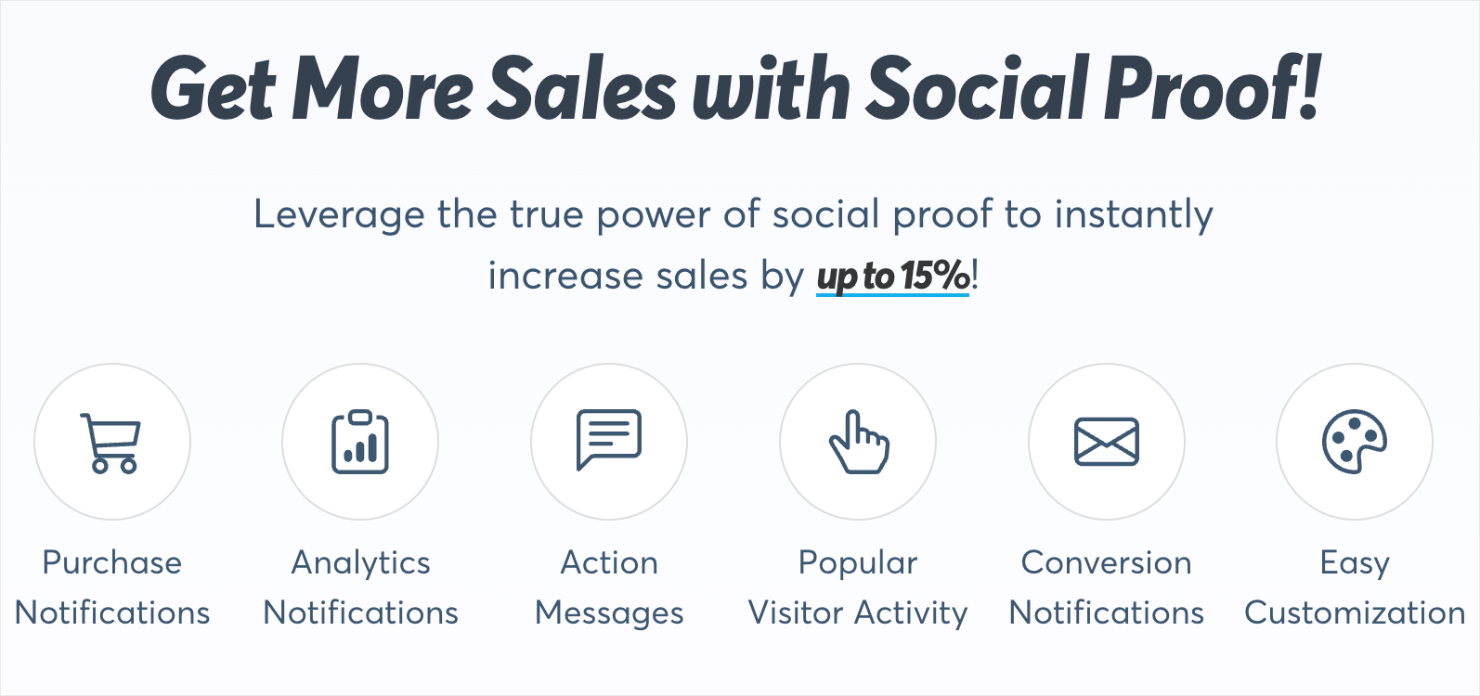 Get More Sales with Social Proof!

Leverage the true power of social proof to instantly increase sales by up to 15%!

Purchase Notifications

Analytics Notifications

Action Messages

Popular Visitor Activity

Conversion Notifications

Easy Customization